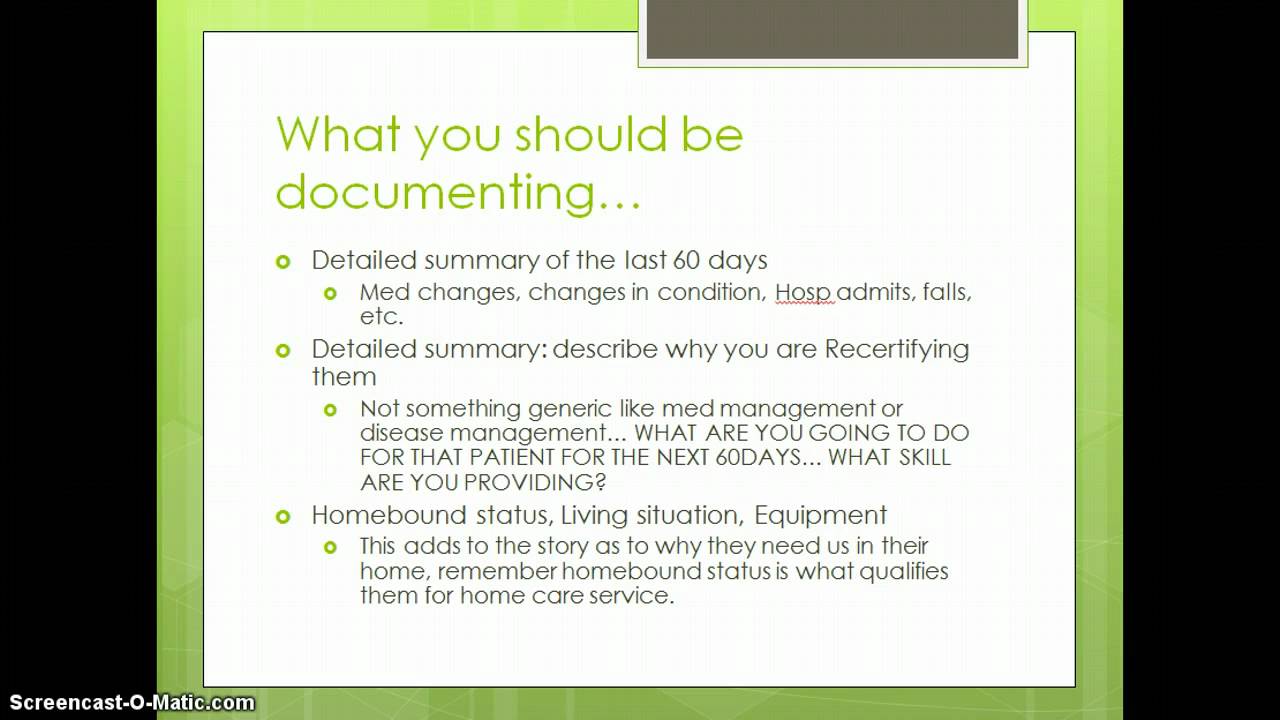 What you should be documenting…

Detailed summary of the last 60 days

Med changes, changes in condition, Hosp admits, falls, etc.

Detailed summary: describe why you are Recertifying them

Not something generic like med management or disease management... WHAT ARE YOU GOING TO DO FOR THAT PATIENT FOR THE NEXT 60DAYS... WHAT SKILL ARE YOU PROVIDING?

Homebound status, Living situation, Equipment

This adds to the story as to why they need us in their home, remember homebound status is what qualifies them for home care service.

Screencast-O-Matic.com